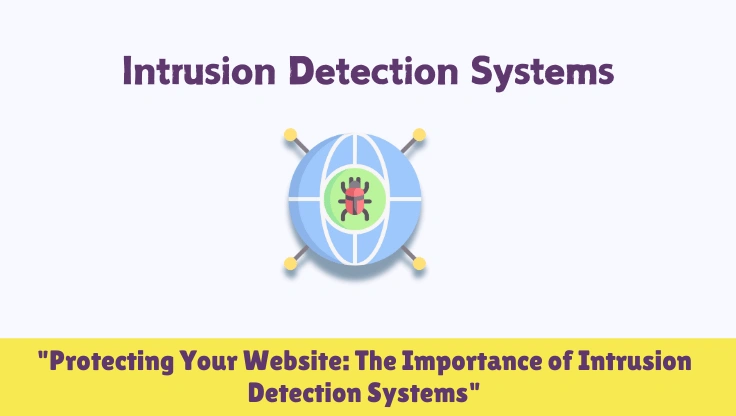 Intrusion Detection Systems

"Protecting Your Website: The Importance of Intrusion Detection Systems"